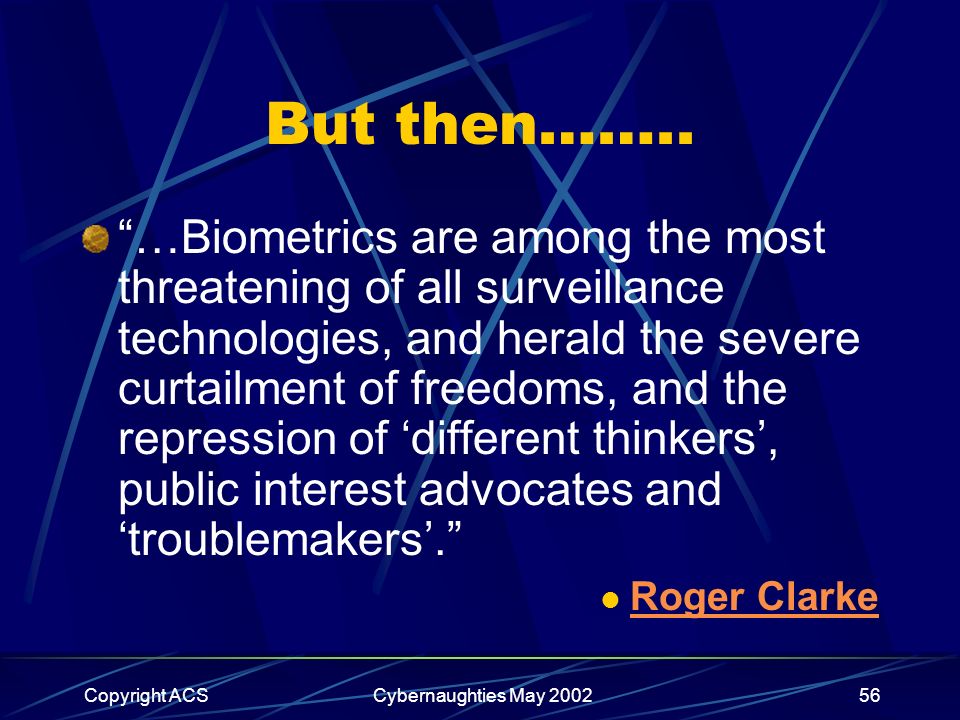 But then……..

“…Biometrics are among the most threatening of all surveillance technologies, and herald the severe curtailment of freedoms, and the repression of ‘different thinkers’, public interest advocates and ‘troublemakers’.”

Roger Clarke

Copyright ACS

Cybernaughties May 2002

56